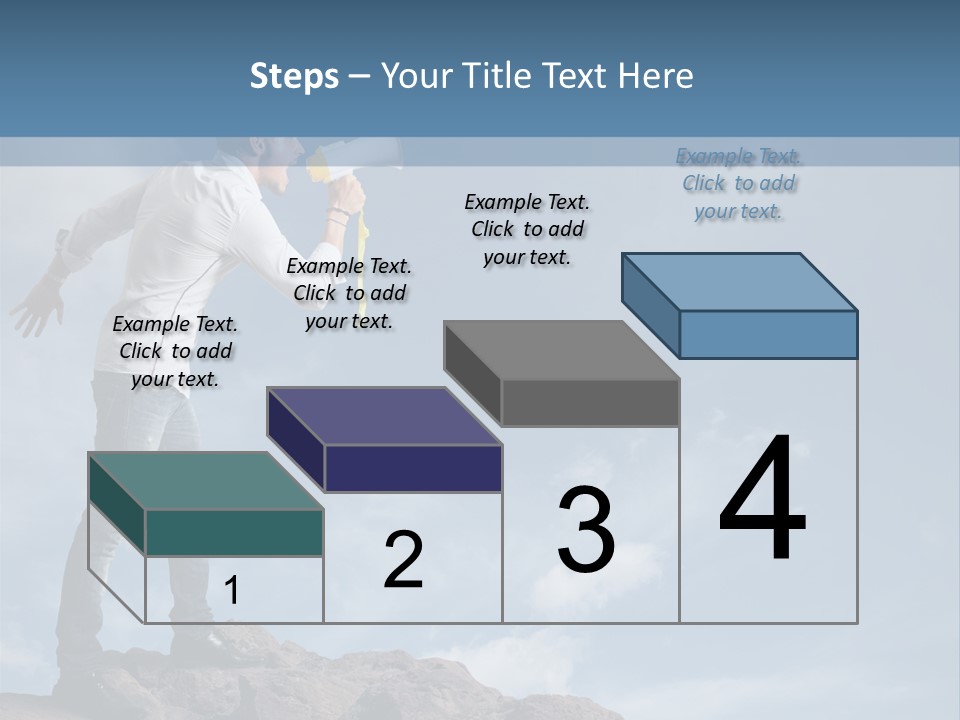 Steps – Your Title Text Here

Example Text. Click to add your text.

Example Text. Click to add your text.

Example Text. Click to add your text.

Example Text. Click to add your text.

1

2

3

4